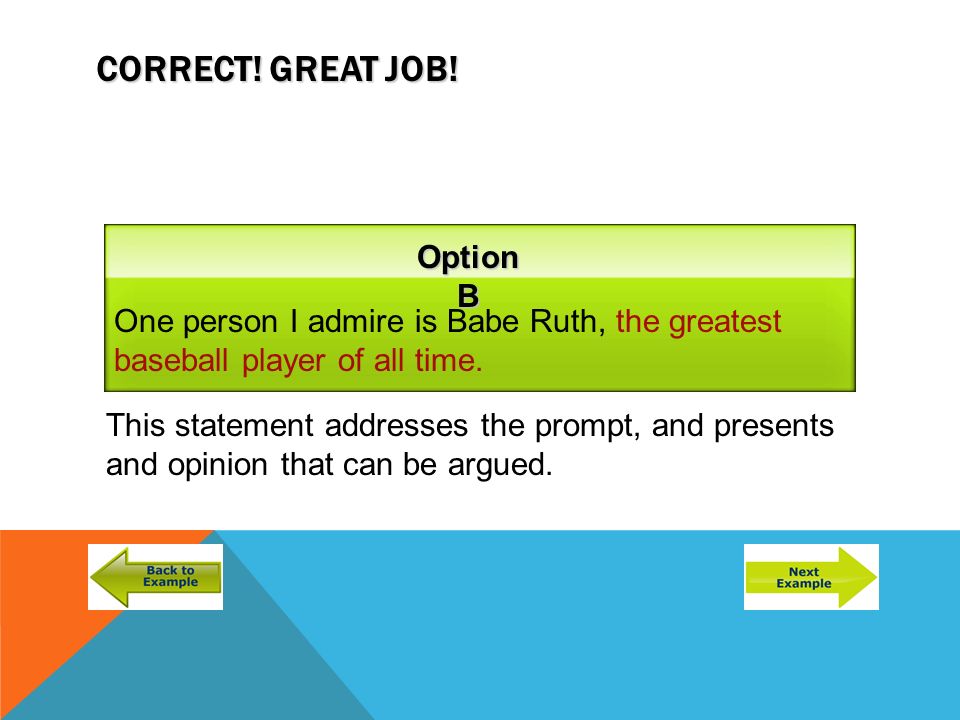 CORRECT! GREAT JOB!

Option B

One person I admire is Babe Ruth, the greatest baseball player of all time.

This statement addresses the prompt, and presents and opinion that can be argued.

Back to Example

Next Example